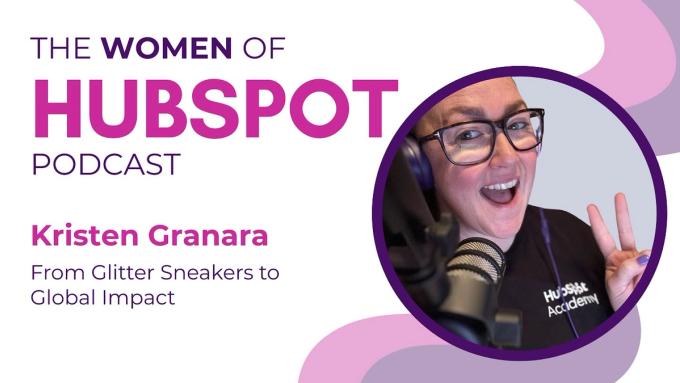 THE WOMEN OF
HUBSPOT
PODCAST

Kristen Granara

From Glitter Sneakers to Global Impact

HubSpot Academy